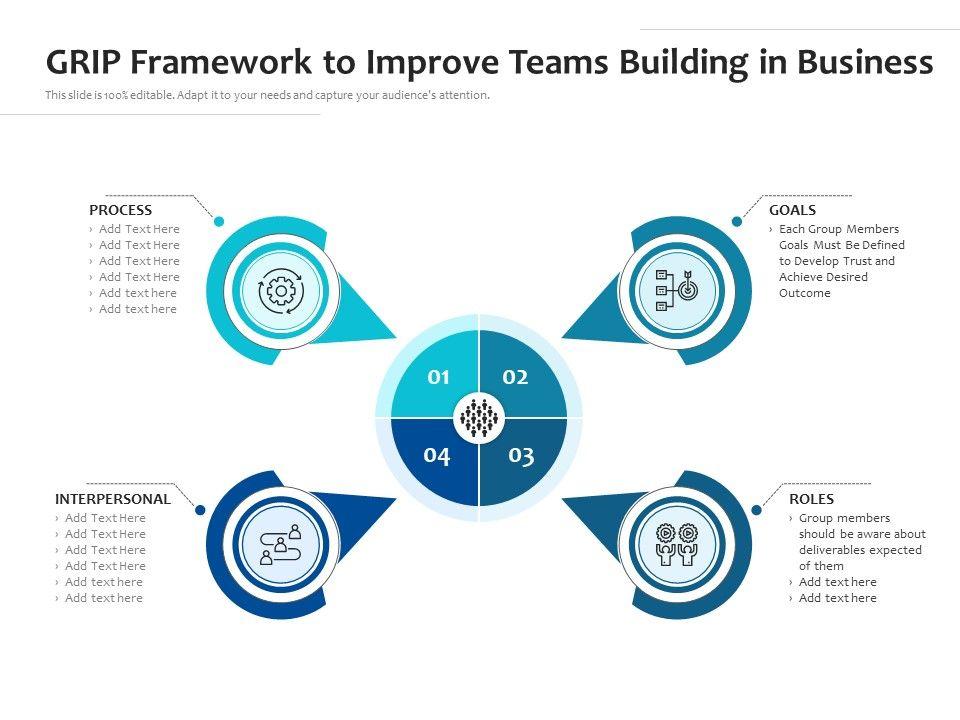 GRIP Framework to Improve Teams Building in Business

This slide is 100% editable. Adapt it to your needs and capture your audience's attention.

PROCESS
› Add Text Here
› Add Text Here
› Add Text Here
› Add Text Here
› Add text here
› Add text here

GOALS
› Each Group Members Goals Must Be Defined to Develop Trust and Achieve Desired Outcome

01

02

04

03

INTERPERSONAL
› Add Text Here
› Add Text Here
› Add Text Here
› Add Text Here
› Add text here
› Add text here

ROLES
› Group members should be aware about deliverables expected of them
› Add text here
› Add text here